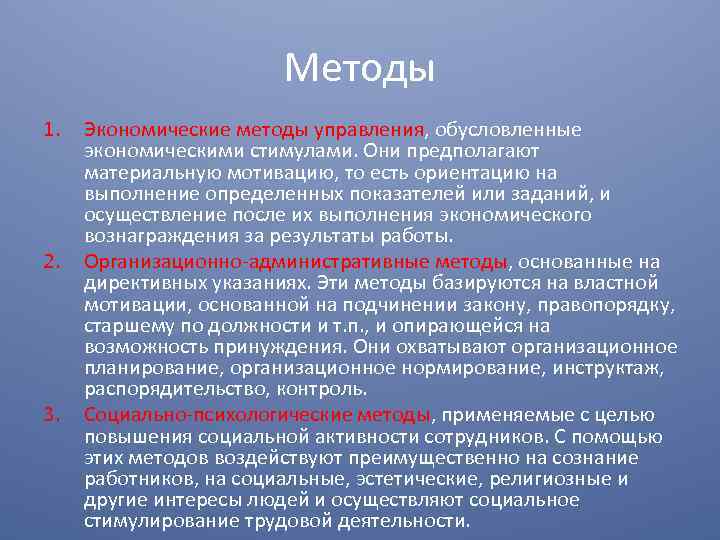 Методы

1. Экономические методы управления, обусловленные экономическими стимулами. Они предполагают материальную мотивацию, то есть ориентацию на выполнение определенных показателей или заданий, и осуществление после их выполнения экономического вознаграждения за результаты работы.

2. Организационно-административные методы, основанные на директивных указаниях. Эти методы базируются на властной мотивации, основанной на подчинении закону, правопорядку, старшему по должности и т.п., и опирающейся на возможность принуждения. Они охватывают организационное планирование, организационное нормирование, инструктаж, распорядительство, контроль.

3. Социально-психологические методы, применяемые с целью повышения социальной активности сотрудников. С помощью этих методов воздействуют преимущественно на сознание работников, на социальные, эстетические, религиозные и другие интересы людей и осуществляют социальное стимулирование трудовой деятельности.